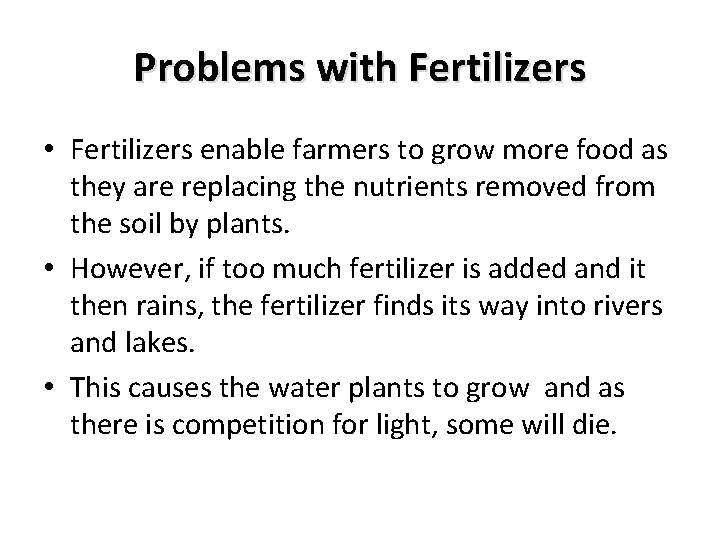 Problems with Fertilizers

• Fertilizers enable farmers to grow more food as they are replacing the nutrients removed from the soil by plants.

• However, if too much fertilizer is added and it then rains, the fertilizer finds its way into rivers and lakes.

• This causes the water plants to grow and as there is competition for light, some will die.